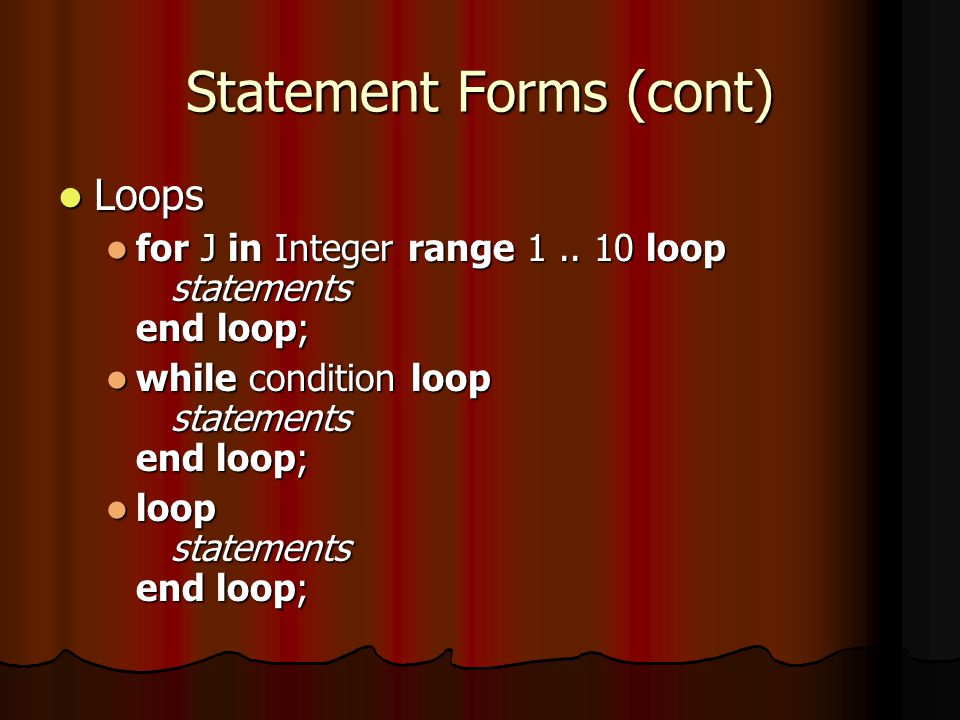 Statement Forms (cont)

Loops

for J in Integer range 1 .. 10 loop
statements
end loop;

while condition loop
statements
end loop;

loop
statements
end loop;